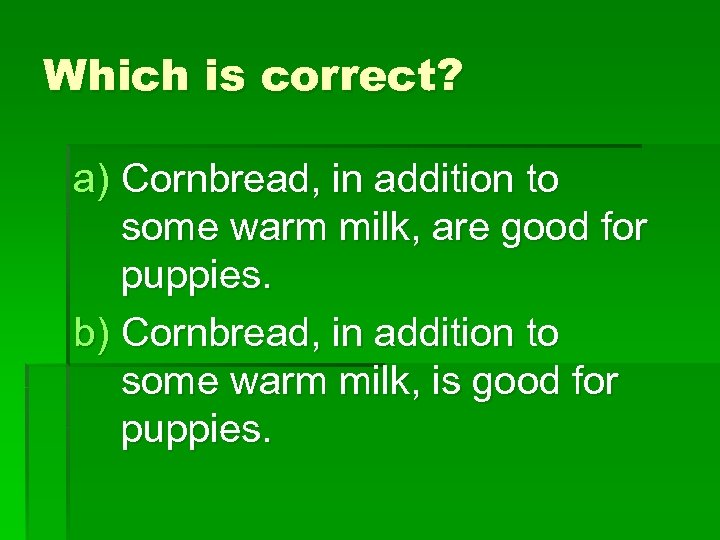 Which is correct?

a) Cornbread, in addition to some warm milk, are good for puppies.

b) Cornbread, in addition to some warm milk, is good for puppies.